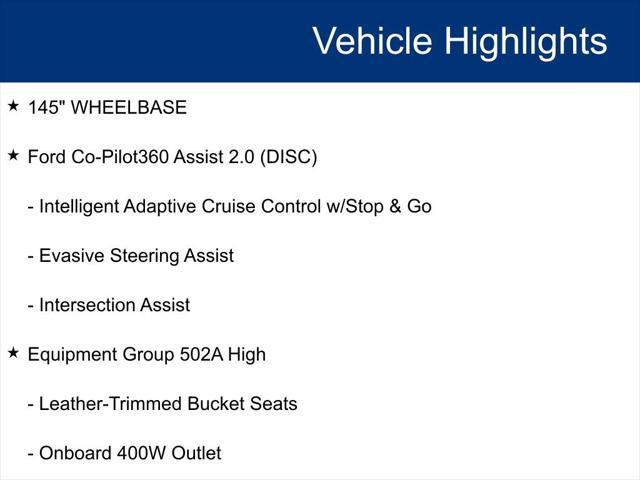 Vehicle Highlights

★ 145" WHEELBASE

★ Ford Co-Pilot360 Assist 2.0 (DISC)

- Intelligent Adaptive Cruise Control w/Stop & Go

- Evasive Steering Assist

- Intersection Assist

★ Equipment Group 502A High

- Leather-Trimmed Bucket Seats

- Onboard 400W Outlet